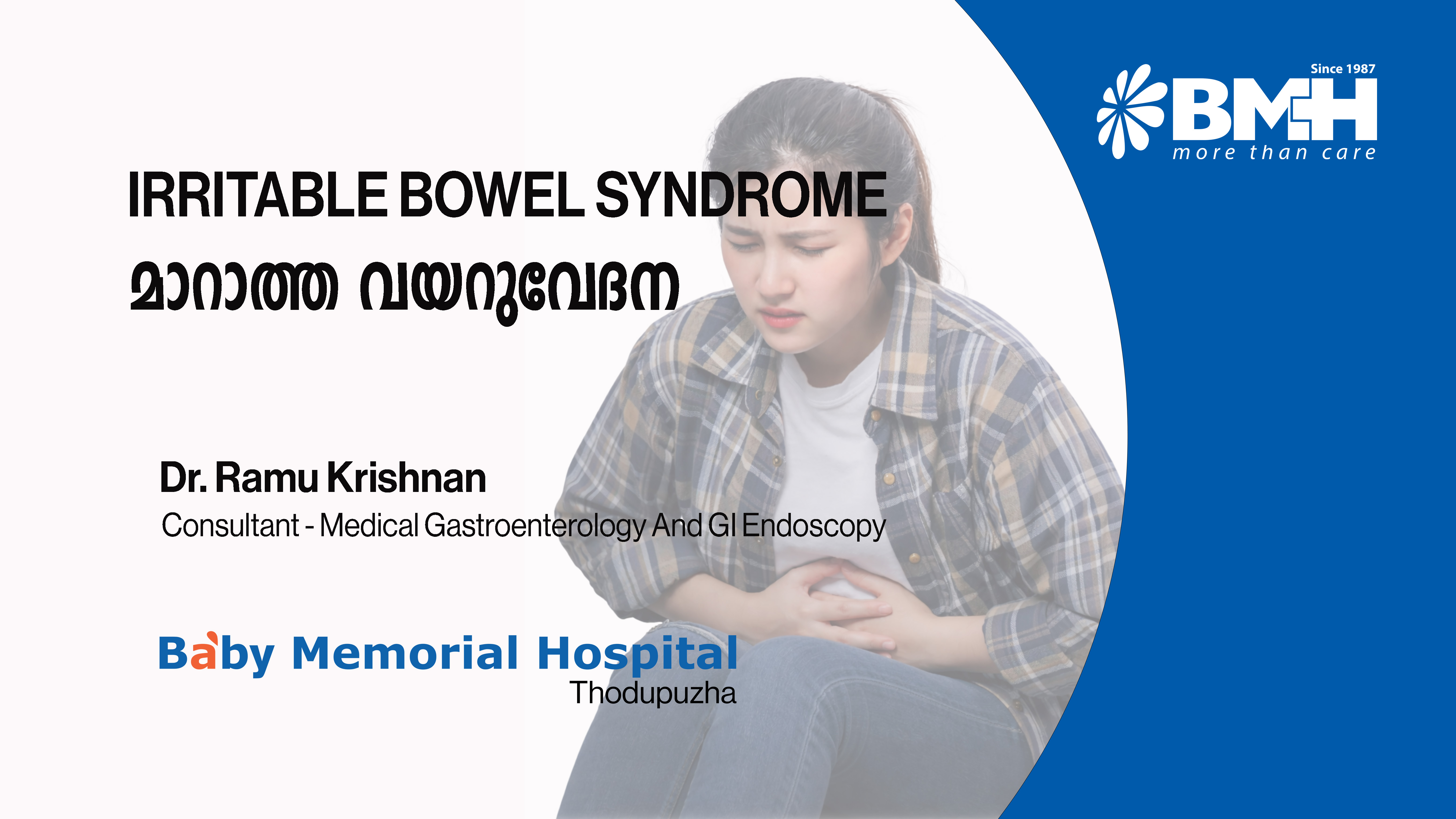 Since 1987
BMH
more than care

IRRITABLE BOWEL SYNDROME
മാറാത്ത വയറുവേദന

Dr. Ramu Krishnan
Consultant - Medical Gastroenterology And GI Endoscopy

Baby Memorial Hospital
Thodupuzha